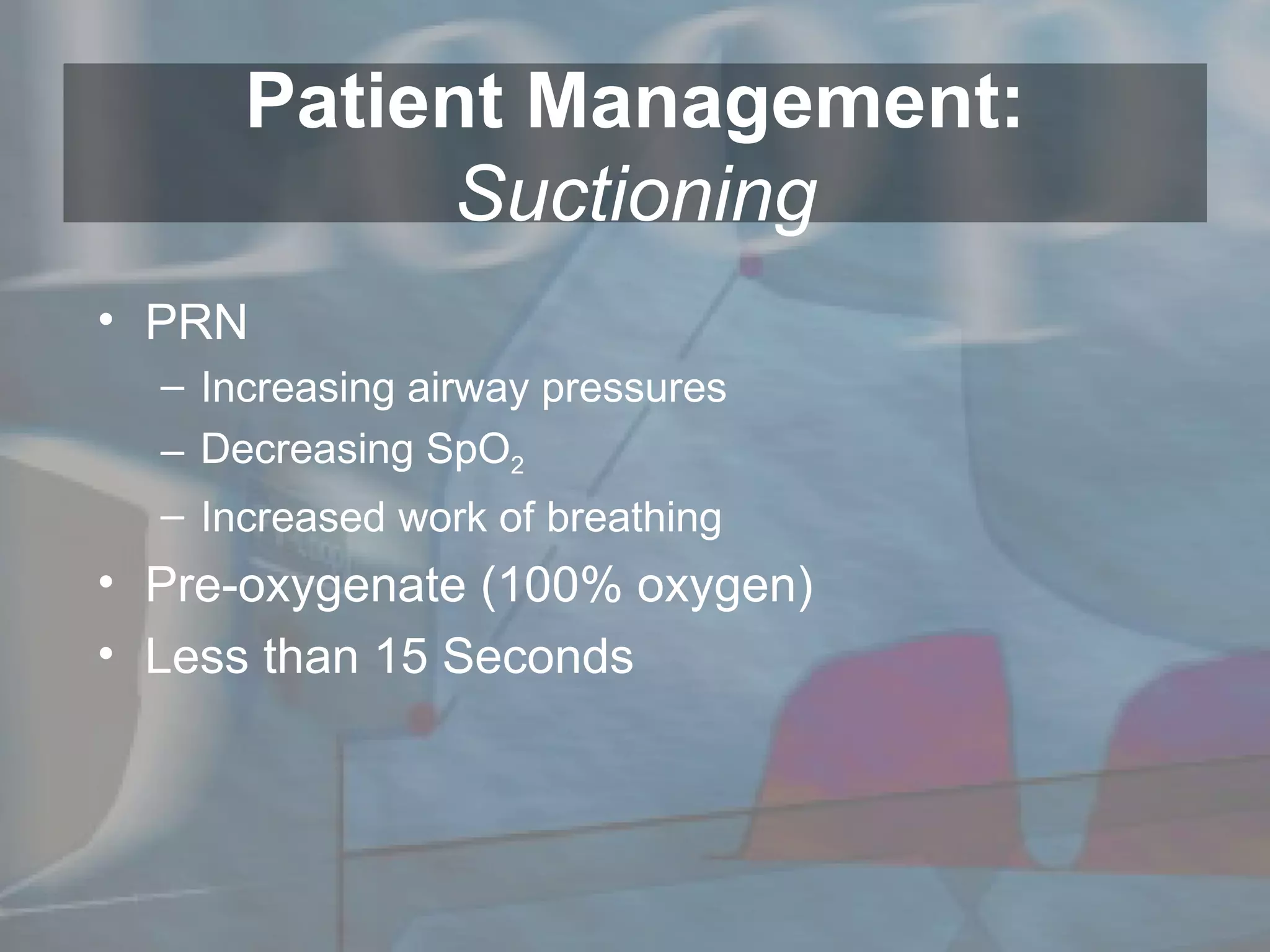 Patient Management:
Suctioning

• PRN
 – Increasing airway pressures
 – Decreasing $SpO_2$
 – Increased work of breathing
• Pre-oxygenate (100% oxygen)
• Less than 15 Seconds